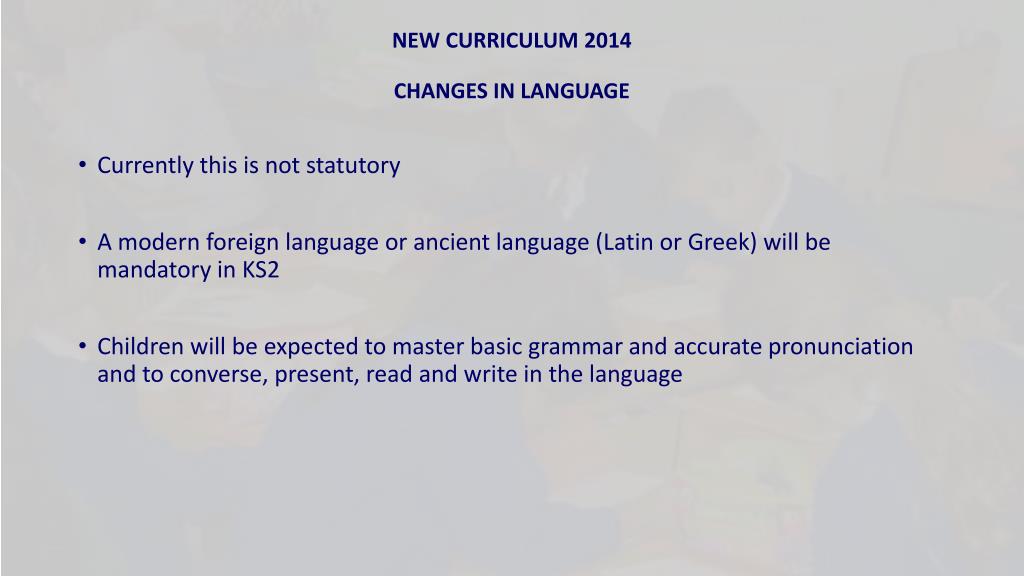 NEW CURRICULUM 2014

CHANGES IN LANGUAGE

• Currently this is not statutory

• A modern foreign language or ancient language (Latin or Greek) will be mandatory in KS2

• Children will be expected to master basic grammar and accurate pronunciation and to converse, present, read and write in the language